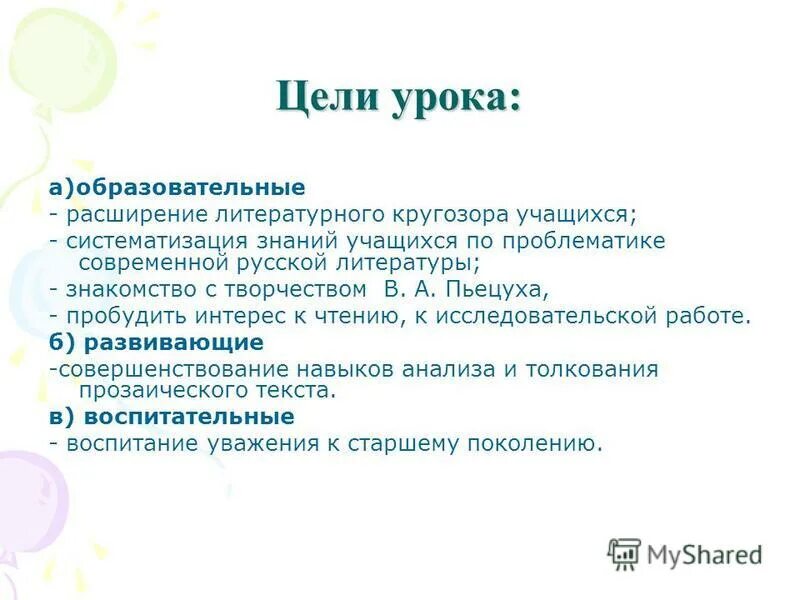 Цели урока:

а)образовательные
- расширение литературного кругозора учащихся;
- систематизация знаний учащихся по проблематике современной русской литературы;
- знакомство с творчеством В. А. Пьецуха,
- пробудить интерес к чтению, к исследовательской работе.
б) развивающие
-совершенствование навыков анализа и толкования прозаического текста.
в) воспитательные
- воспитание уважения к старшему поколению.

MyShared